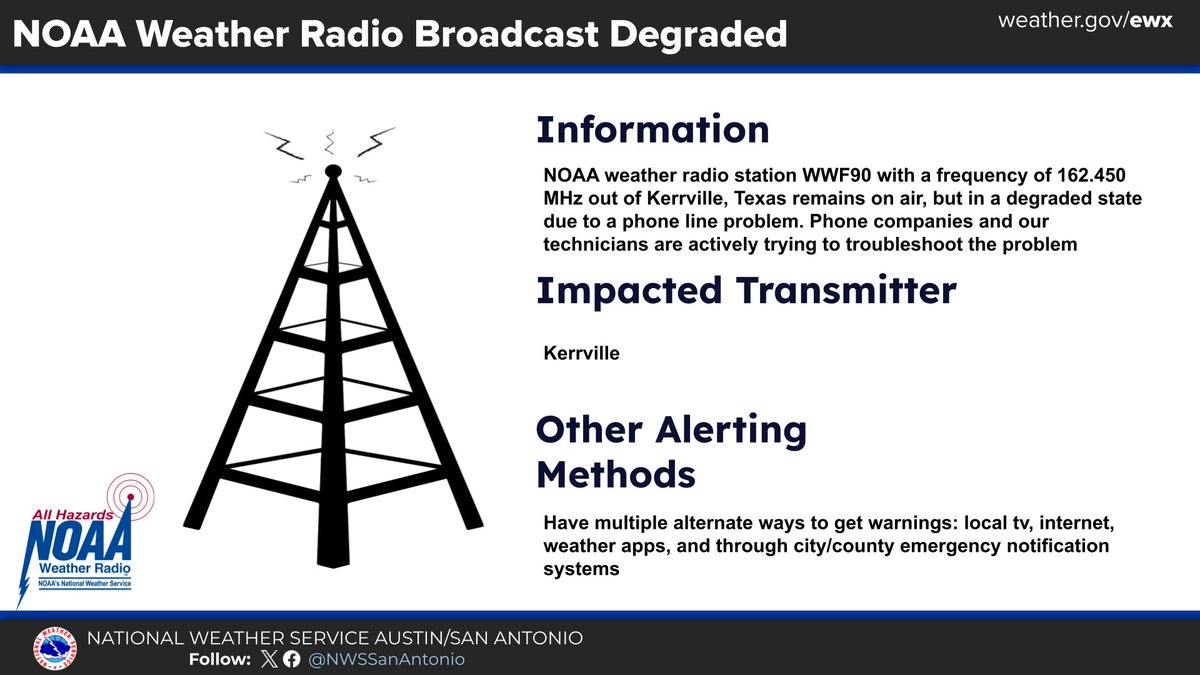 NOAA Weather Radio Broadcast Degraded

weather.gov/ewx

Information

NOAA weather radio station WWF90 with a frequency of 162.450 MHz out of Kerrville, Texas remains on air, but in a degraded state due to a phone line problem. Phone companies and our technicians are actively trying to troubleshoot the problem

Impacted Transmitter

Kerrville

Other Alerting Methods

Have multiple alternate ways to get warnings: local tv, internet, weather apps, and through city/county emergency notification systems

All Hazards
NOAA
Weather Radio
NOAA's National Weather Service

NATIONAL WEATHER SERVICE AUSTIN/SAN ANTONIO
Follow: @NWSSanAntonio